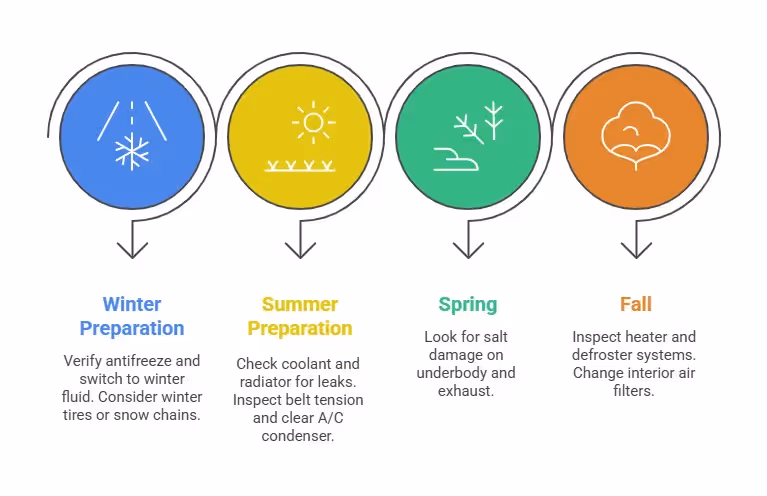 Winter Preparation

Verify antifreeze and switch to winter fluid. Consider winter tires or snow chains.

Summer Preparation

Check coolant and radiator for leaks. Inspect belt tension and clear A/C condenser.

Spring

Look for salt damage on underbody and exhaust.

Fall

Inspect heater and defroster systems. Change interior air filters.